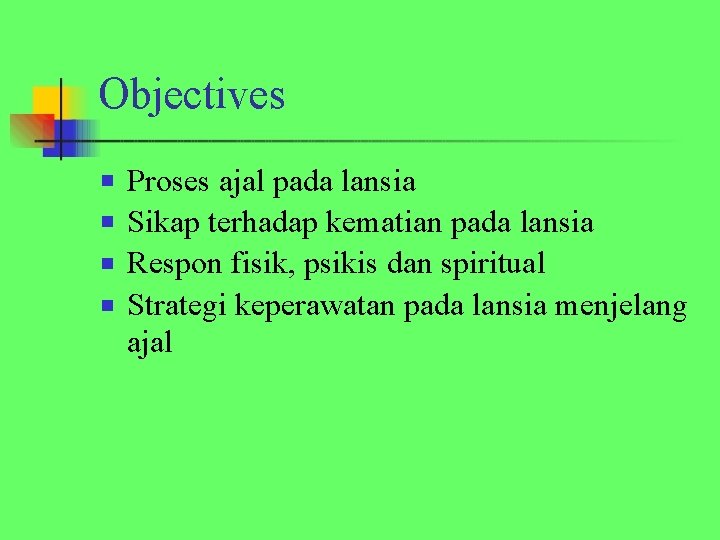 Objectives

- Proses ajal pada lansia
- Sikap terhadap kematian pada lansia
- Respon fisik, psikis dan spiritual
- Strategi keperawatan pada lansia menjelang ajal